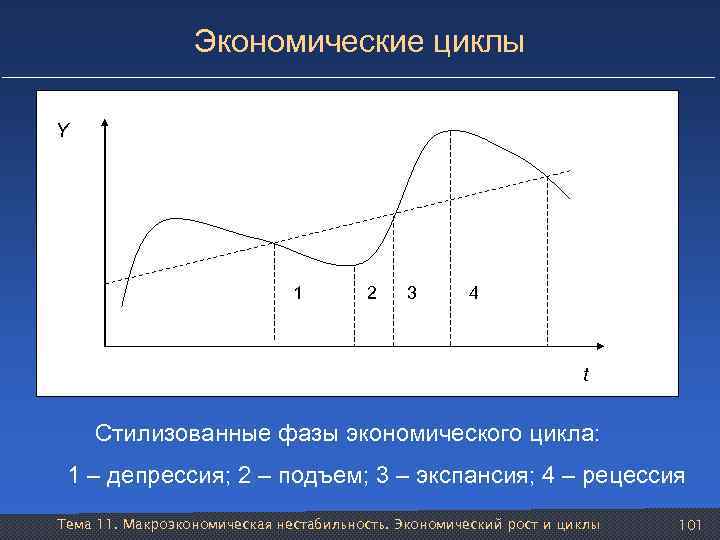 Экономические циклы

Y

1 2 3 4

t

Стилизованные фазы экономического цикла:

1 – депрессия; 2 – подъем; 3 – экспансия; 4 – рецессия

Тема 11. Макроэкономическая нестабильность. Экономический рост и циклы 101